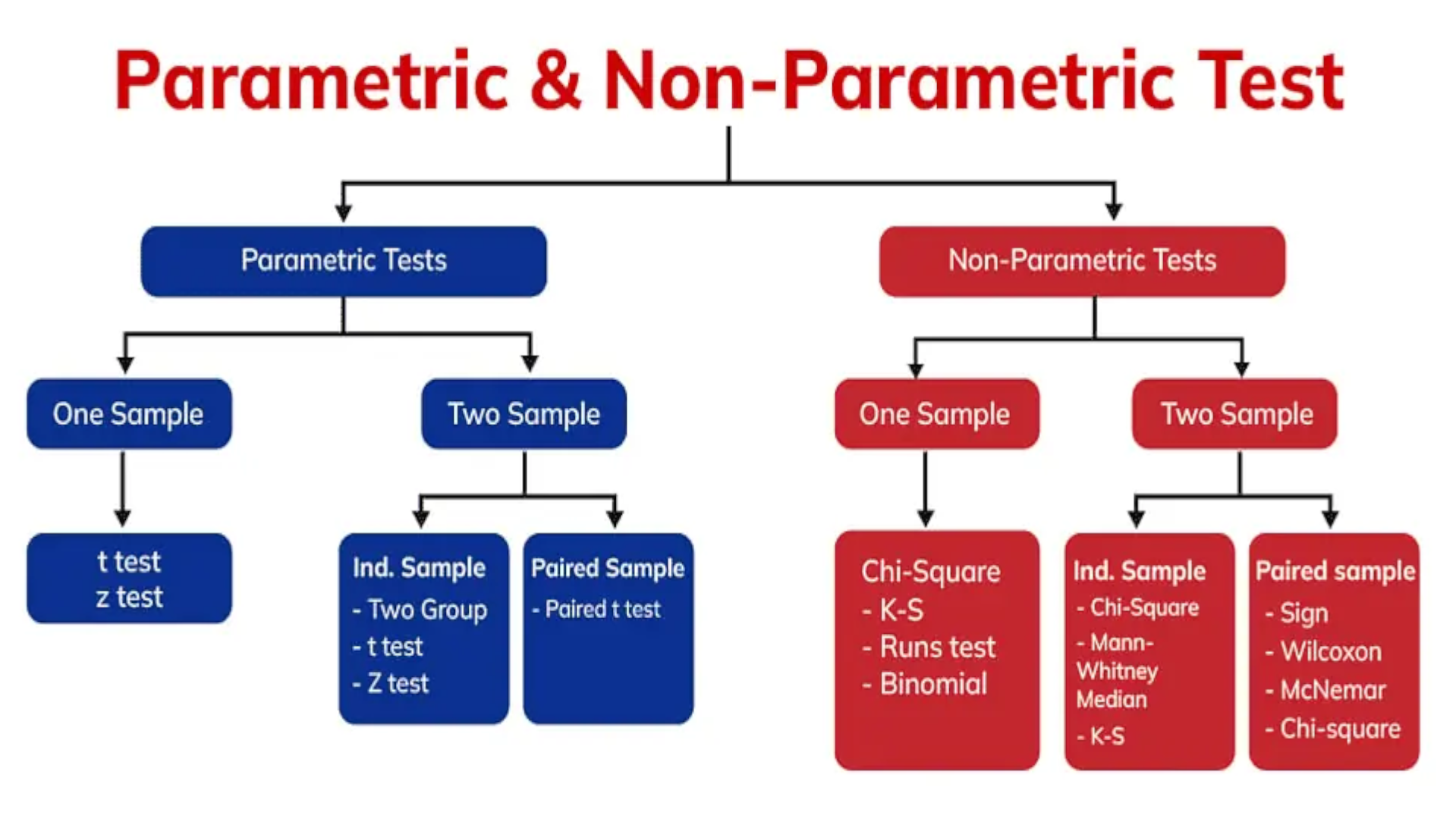 Parametric & Non-Parametric Test

Parametric Tests

One Sample

t test
z test

Two Sample

Ind. Sample
- Two Group
- t test
- Z test

Paired Sample
- Paired t test

Non-Parametric Tests

One Sample

Chi-Square
- K-S
- Runs test
- Binomial

Two Sample

Ind. Sample
- Chi-Square
- Mann-Whitney Median
- K-S

Paired sample
- Sign
- Wilcoxon
- McNemar
- Chi-square